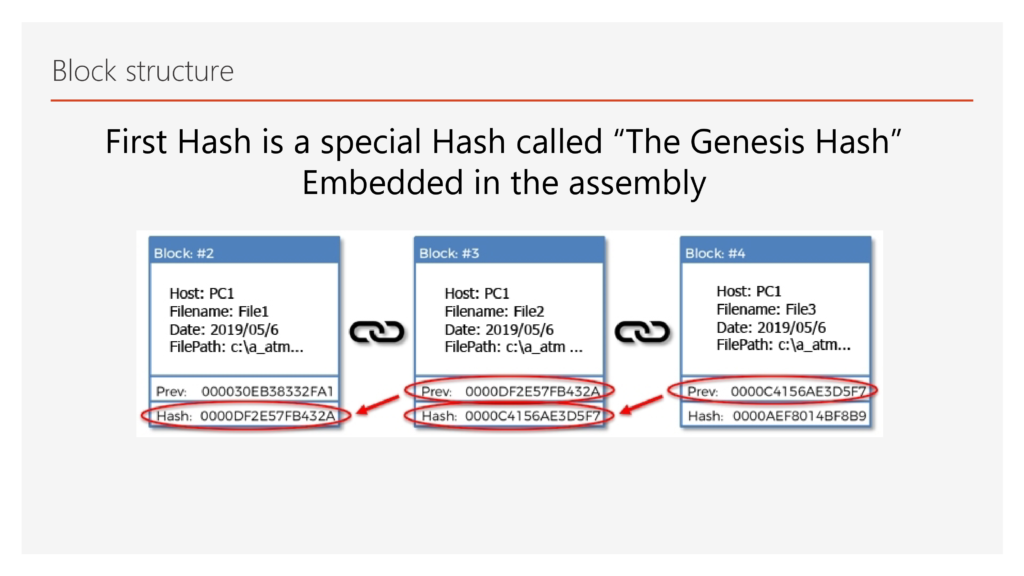 Block structure

First Hash is a special Hash called “The Genesis Hash”
Embedded in the assembly

Block: #2

Host: PC1
Filename: File1
Date: 2019/05/6
FilePath: c:\a_atm...

Prev: 000030EB38332FA1
Hash: 0000DF2E57FB432A

Block: #3

Host: PC1
Filename: File2
Date: 2019/05/6
FilePath: c:\a_atm ...

Prev: 0000DF2E57FB432A
Hash: 0000C4156AE3D5F7

Block: #4

Host: PC1
Filename: File3
Date: 2019/05/6
FilePath: c:\a_atm...

Prev: 0000C4156AE3D5F7
Hash: 0000AEF8014BF8B9